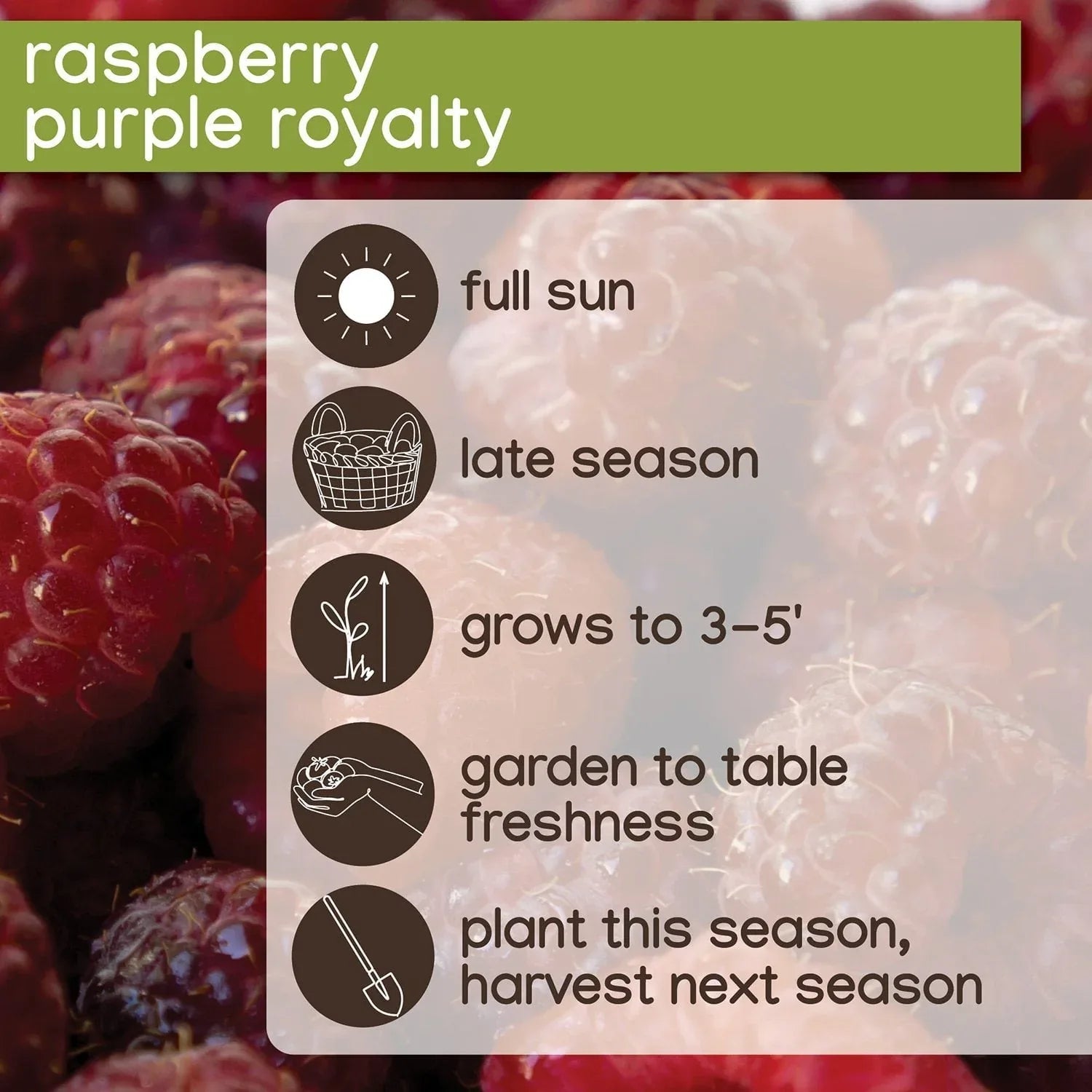 raspberry
purple royalty

full sun

late season

grows to 3–5'

garden to table freshness

plant this season, harvest next season